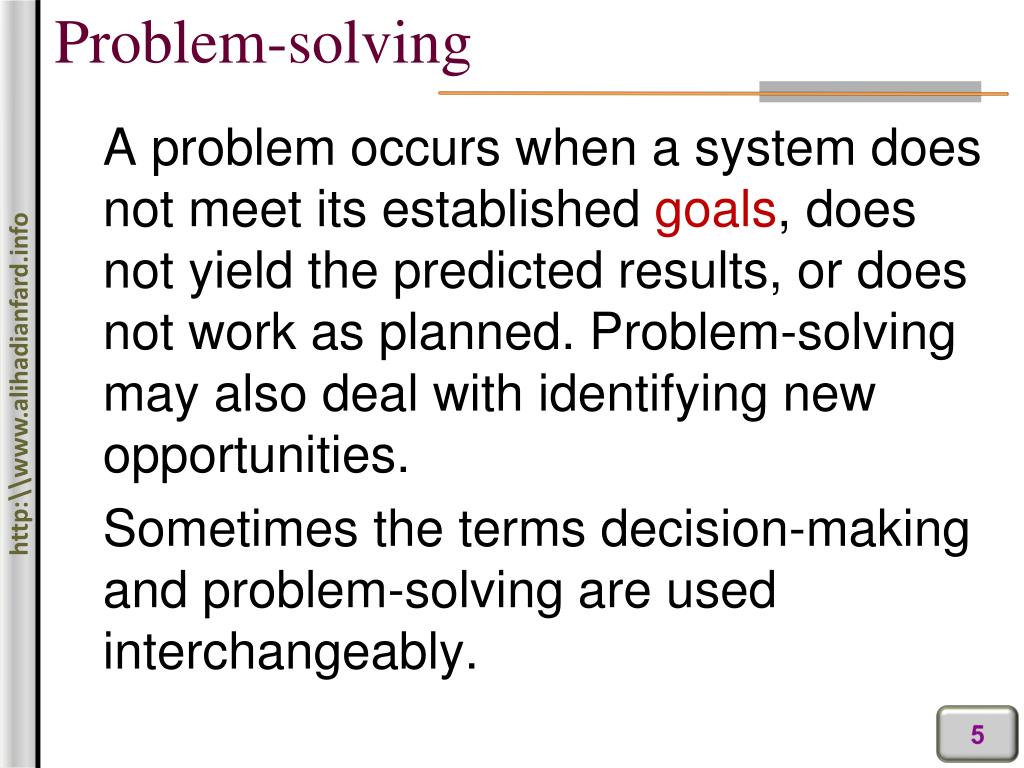 Problem-solving

A problem occurs when a system does not meet its established goals, does not yield the predicted results, or does not work as planned. Problem-solving may also deal with identifying new opportunities.

Sometimes the terms decision-making and problem-solving are used interchangeably.

http:\\www.alihadianfard.info

5